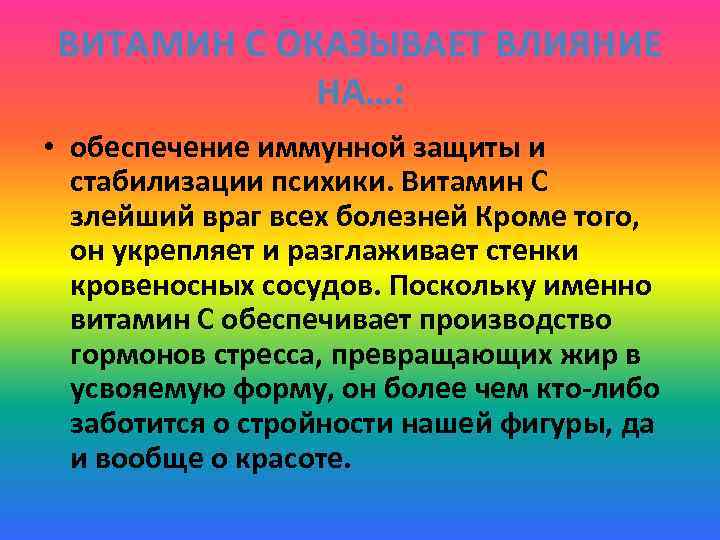 ВИТАМИН С ОКАЗЫВАЕТ ВЛИЯНИЕ НА…:

• обеспечение иммунной защиты и стабилизации психики. Витамин С злейший враг всех болезней Кроме того, он укрепляет и разглаживает стенки кровеносных сосудов. Поскольку именно витамин С обеспечивает производство гормонов стресса, превращающих жир в усвояемую форму, он более чем кто-либо заботится о стройности нашей фигуры, да и вообще о красоте.